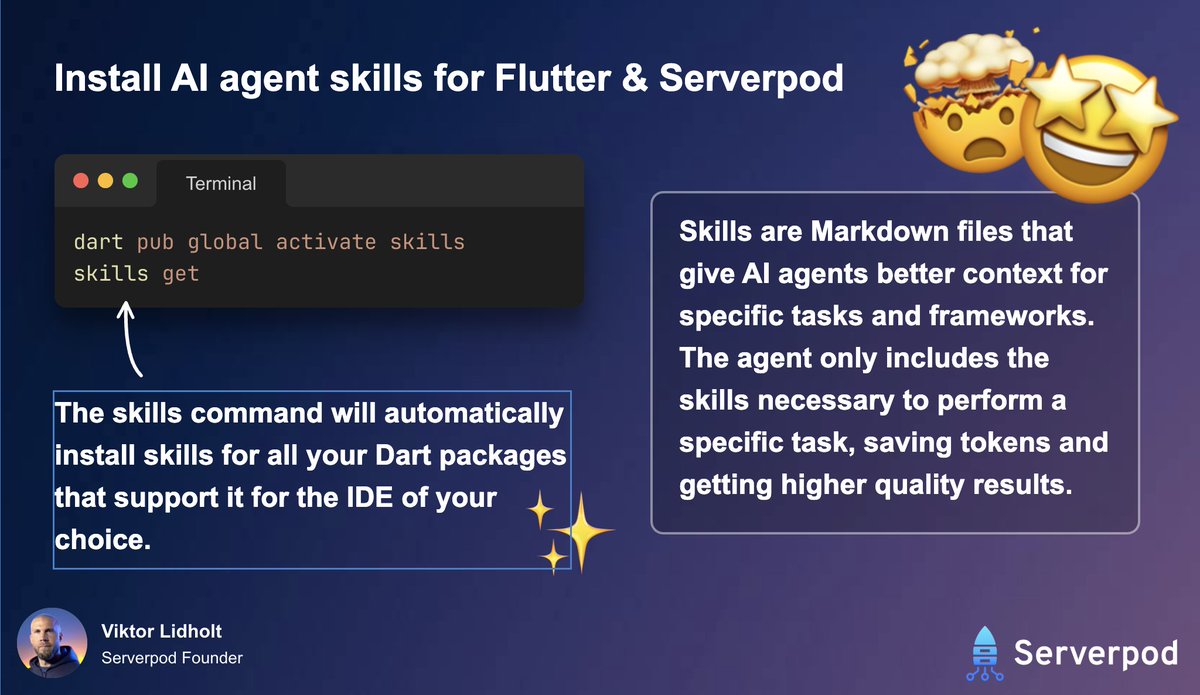 Install AI agent skills for Flutter & Serverpod

Terminal

dart pub global activate skills
skills get

The skills command will automatically install skills for all your Dart packages that support it for the IDE of your choice.

Skills are Markdown files that give AI agents better context for specific tasks and frameworks. The agent only includes the skills necessary to perform a specific task, saving tokens and getting higher quality results.

Viktor Lidholt
Serverpod Founder

Serverpod